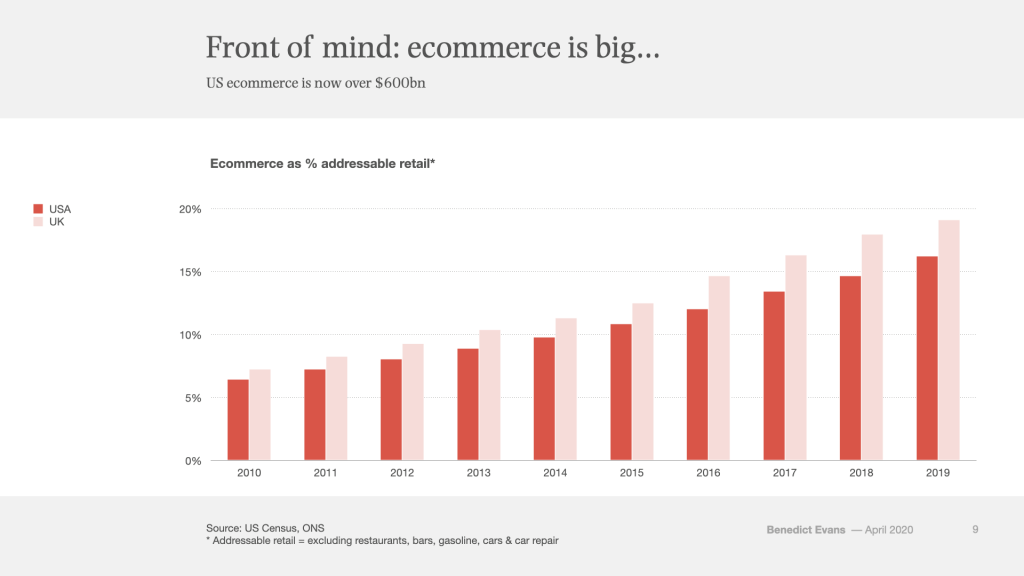 Front of mind: ecommerce is big…

US ecommerce is now over \$600bn

Ecommerce as % addressable retail*

USA
UK

20%
15%
10%
5%
0%

2010 2011 2012 2013 2014 2015 2016 2017 2018 2019

Source: US Census, ONS
* Addressable retail = excluding restaurants, bars, gasoline, cars & car repair

Benedict Evans — April 2020

9